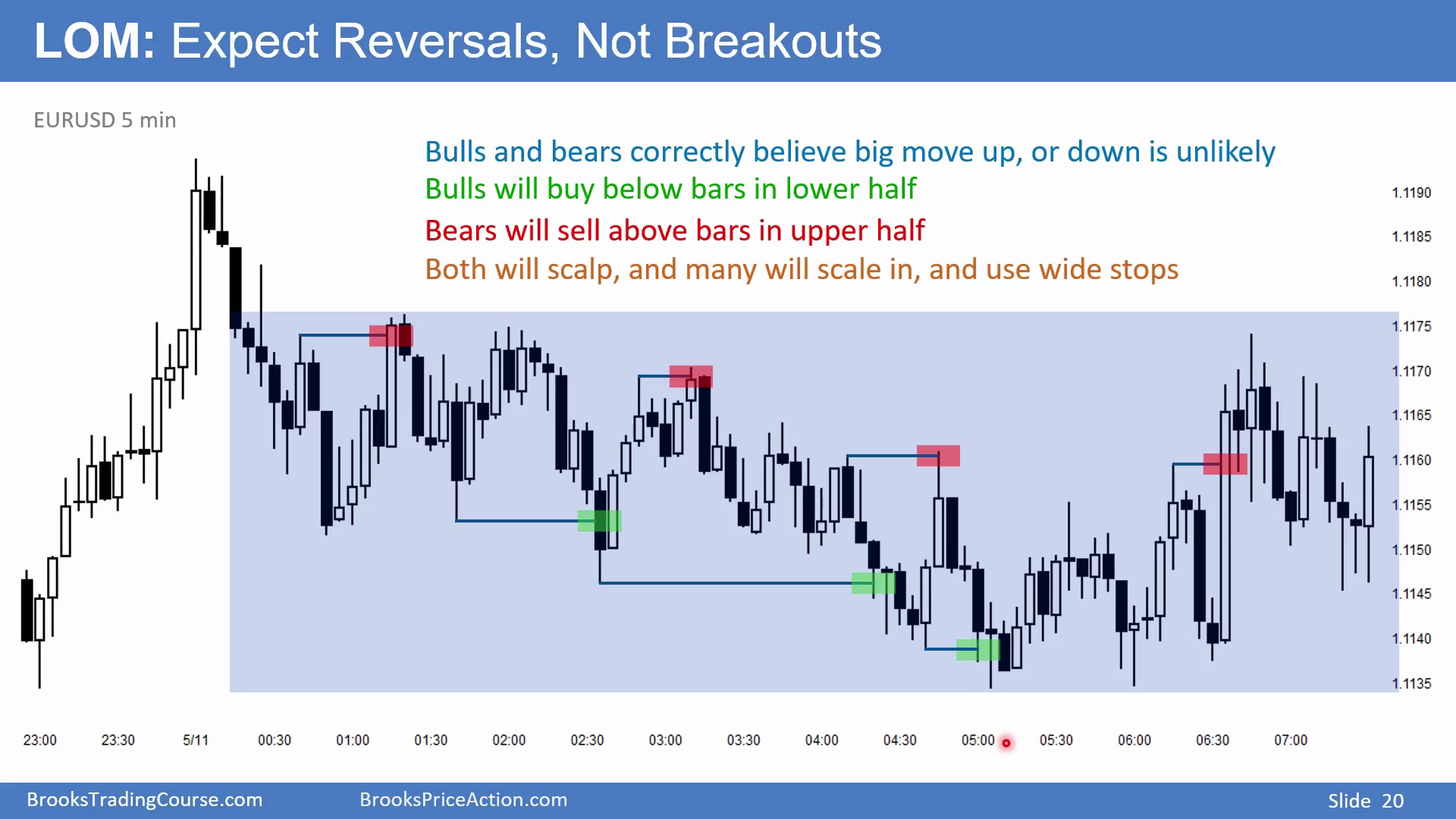 LOM: Expect Reversals, Not Breakouts

EURUSD 5 min

Bulls and bears correctly believe big move up, or down is unlikely
Bulls will buy below bars in lower half
Bears will sell above bars in upper half
Both will scalp, and many will scale in, and use wide stops

1.1190
1.1185
1.1180
1.1175
1.1170
1.1165
1.1160
1.1155
1.1150
1.1145
1.1140
1.1135

23:00 23:30 5/11 00:30 01:00 01:30 02:00 02:30 03:00 03:30 04:00 04:30 05:00 05:30 06:00 06:30 07:00

BrooksTradingCourse.com BrooksPriceAction.com Slide 20